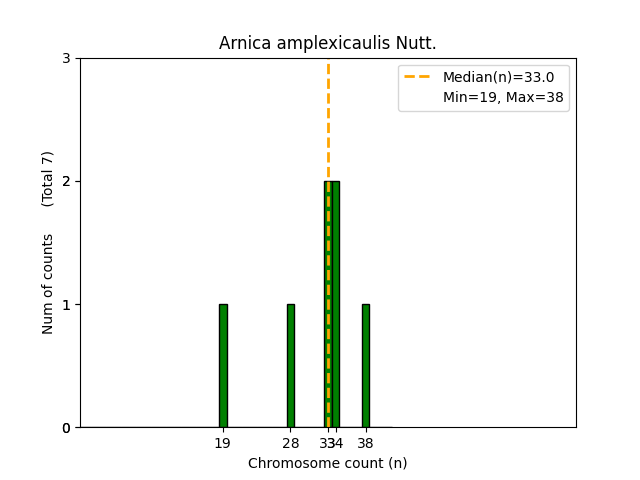 Arnica amplexicaulis Nutt.

Median(n)=33.0
Min=19, Max=38

Num of counts (Total 7)

3
2
1
0

19 28 33 34 38

Chromosome count (n)